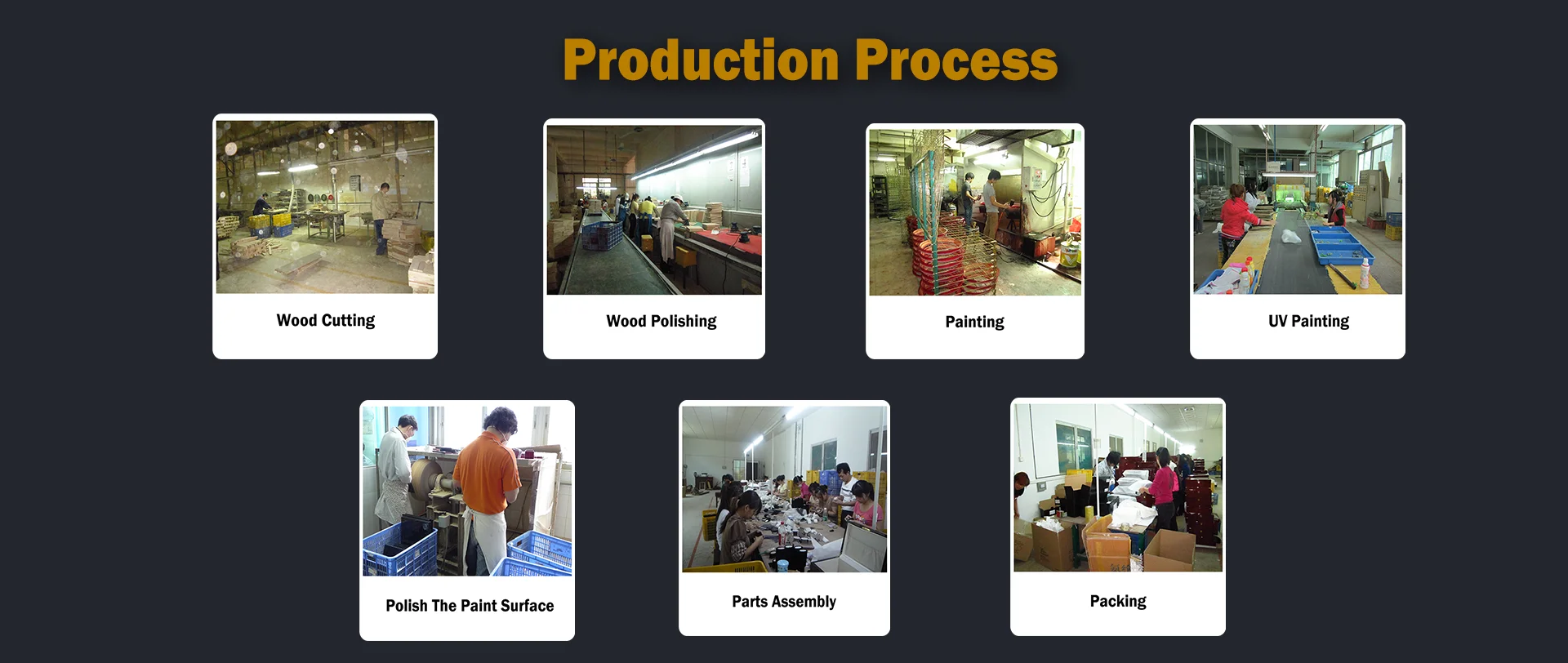 Production Process

Wood Cutting

Wood Polishing

Painting

UV Painting

Polish The Paint Surface

Parts Assembly

Packing